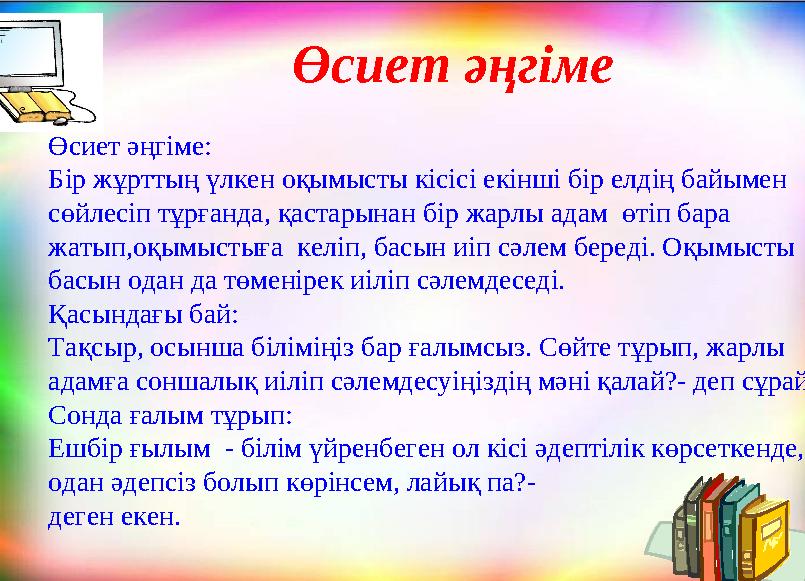 Өсиет әңгіме

Өсиет әңгіме:
Бір жұрттың үлкен оқымысты кісісі екінші бір елдің байымен сөйлесіп тұрғанда, қастарынан бір жарлы адам өтіп бара жатып,оқымыстыға келіп, басын иіп сәлем береді. Оқымысты басын одан да төменірек иіліп сәлемдеседі.
Қасындағы бай:
Тақсыр, осынша біліміңіз бар ғалымсыз. Сөйте тұрып, жарлы адамға соншалық иіліп сәлемдесуіңіздің мәні қалай?- деп сұрай
Сонда ғалым тұрып:
Ешбір ғылым - білім үйренбеген ол кісі әдептілік көрсеткенде, одан әдепсіз болып көрінсем, лайық па?-
деген екен.